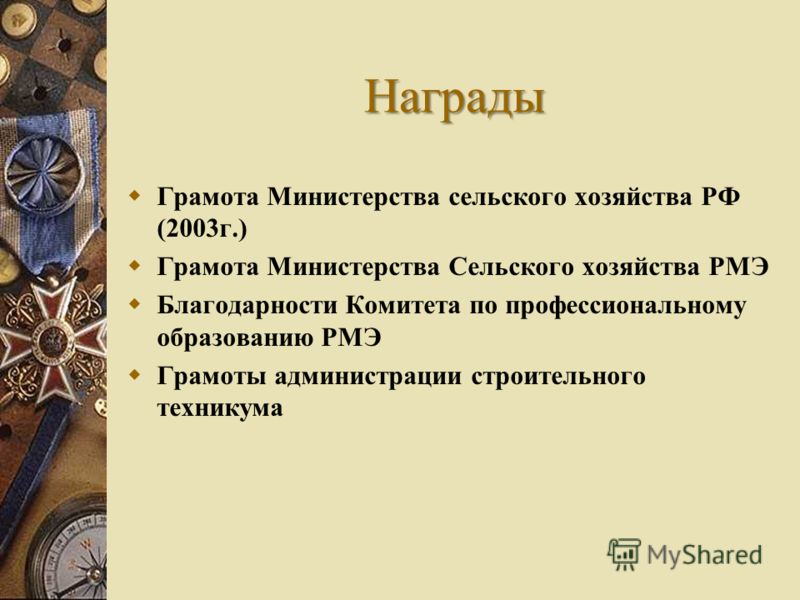 Награды

- Грамота Министерства сельского хозяйства РФ (2003г.)
- Грамота Министерства Сельского хозяйства РМЭ
- Благодарности Комитета по профессиональному образованию РМЭ
- Грамоты администрации строительного техникума

MyShared